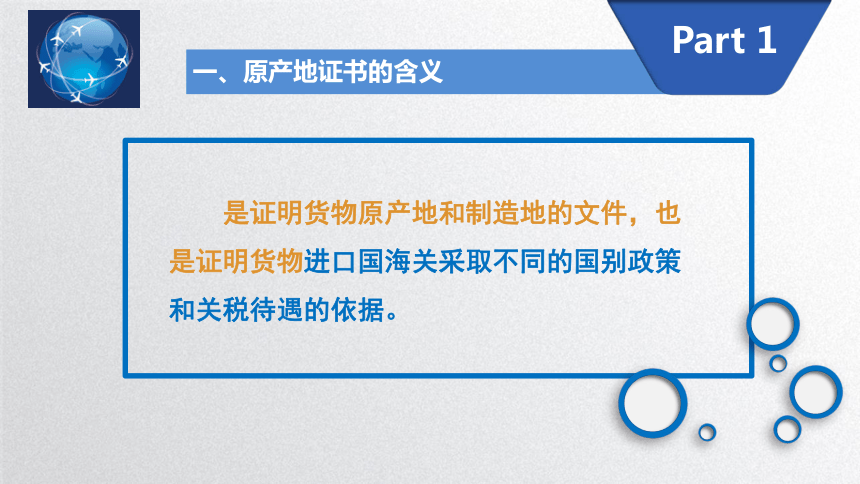 Part 1

一、原产地证书的含义

是证明货物原产地和制造地的文件，也是证明货物进口国海关采取不同的国别政策和关税待遇的依据。